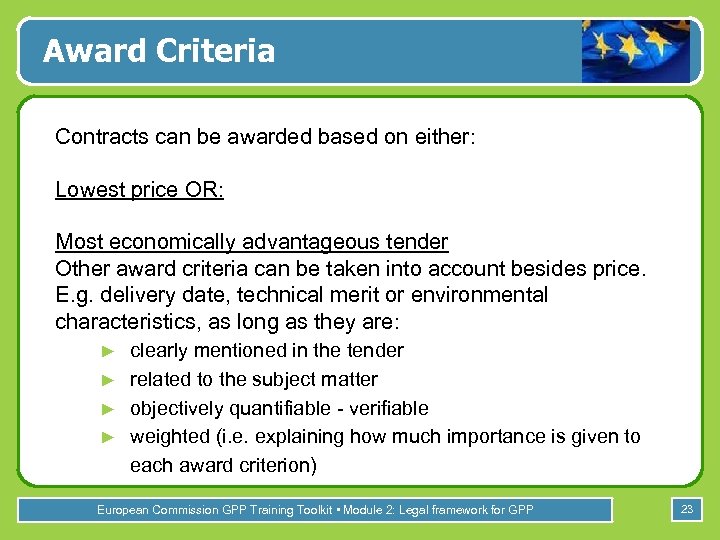 Award Criteria

Contracts can be awarded based on either:

Lowest price OR:

Most economically advantageous tender
Other award criteria can be taken into account besides price. E.g. delivery date, technical merit or environmental characteristics, as long as they are:

► clearly mentioned in the tender
► related to the subject matter
► objectively quantifiable - verifiable
► weighted (i.e. explaining how much importance is given to each award criterion)

European Commission GPP Training Toolkit • Module 2: Legal framework for GPP

23